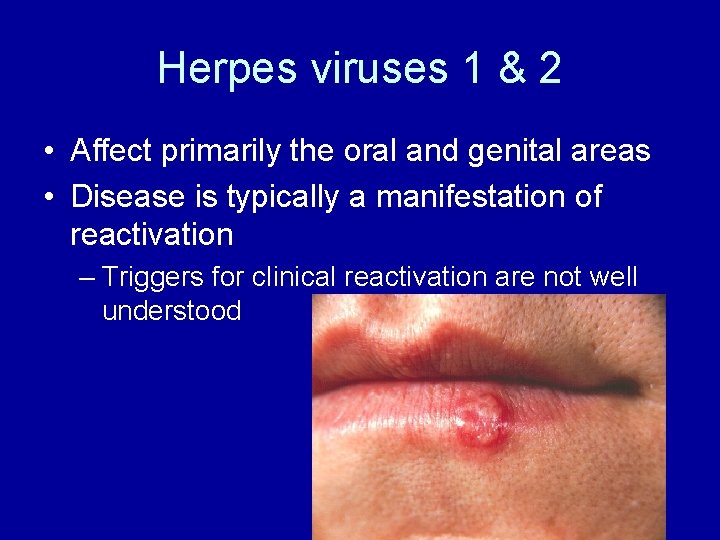 Herpes viruses 1 & 2

• Affect primarily the oral and genital areas
• Disease is typically a manifestation of reactivation
– Triggers for clinical reactivation are not well understood